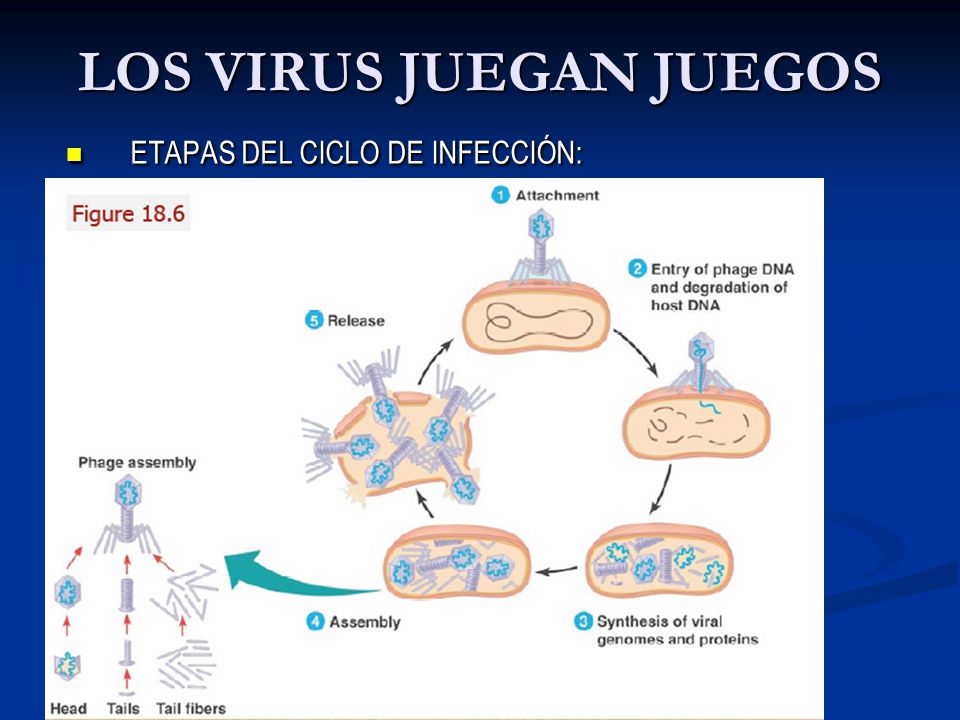 LOS VIRUS JUEGAN JUEGOS

ETAPAS DEL CICLO DE INFECCIÓN:

Figure 18.6

1 Attachment

2 Entry of phage DNA and degradation of host DNA

3 Synthesis of viral genomes and proteins

4 Assembly

5 Release

Phage assembly

Head

Tails

Tail fibers